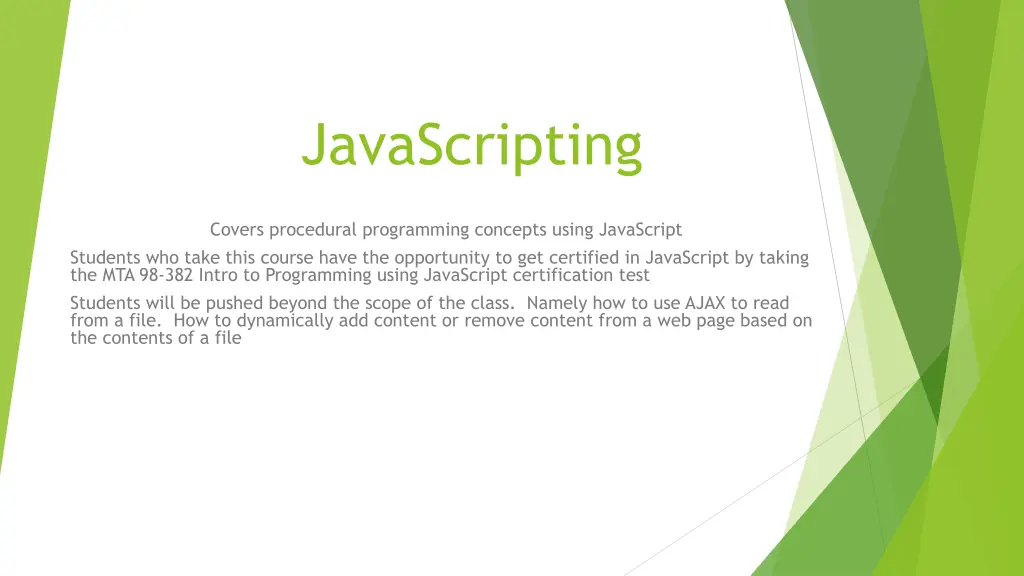 JavaScripting

Covers procedural programming concepts using JavaScript

Students who take this course have the opportunity to get certified in JavaScript by taking the MTA 98-382 Intro to Programming using JavaScript certification test

Students will be pushed beyond the scope of the class. Namely how to use AJAX to read from a file. How to dynamically add content or remove content from a web page based on the contents of a file